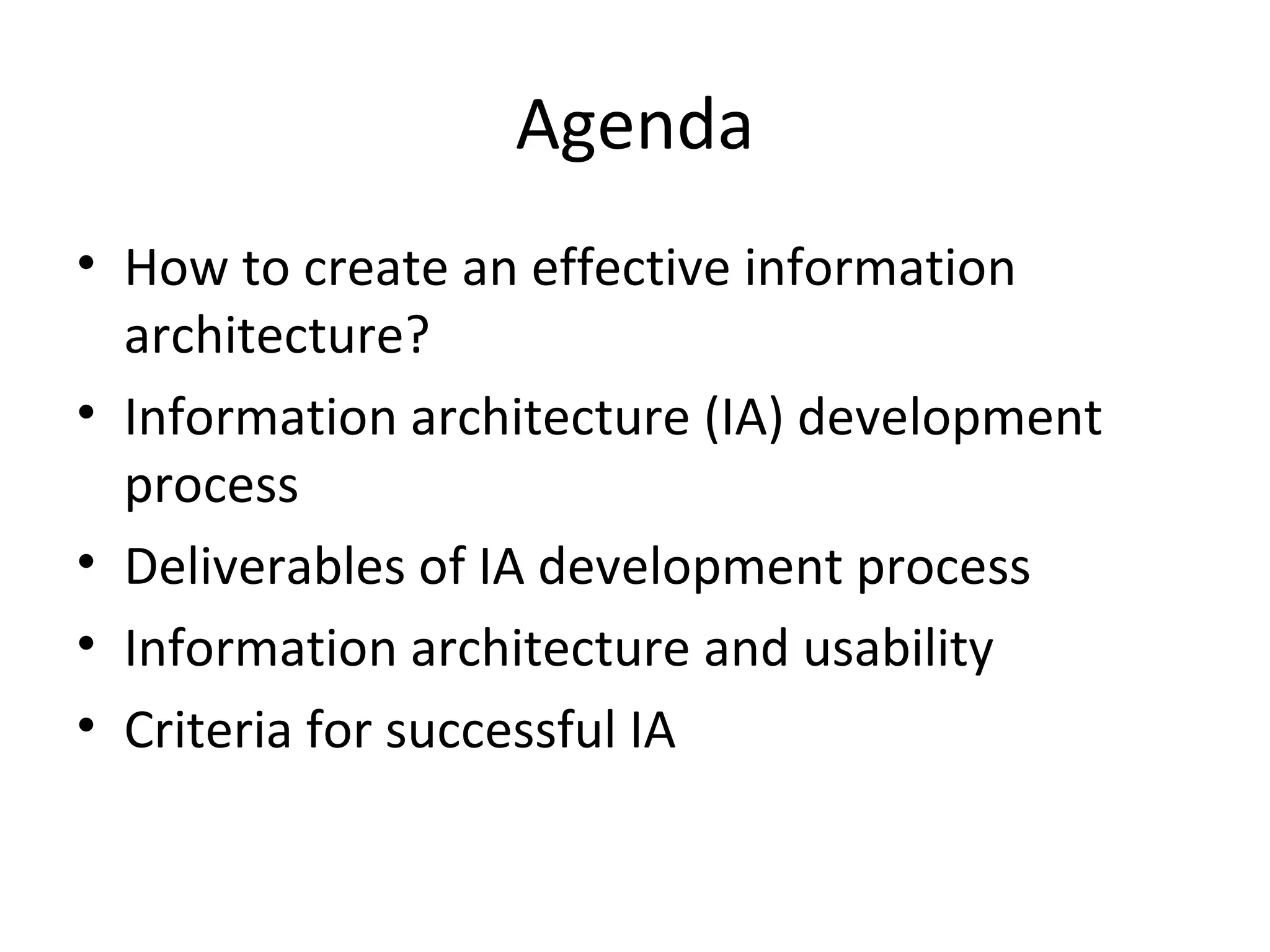 Agenda

• How to create an effective information architecture?
• Information architecture (IA) development process
• Deliverables of IA development process
• Information architecture and usability
• Criteria for successful IA